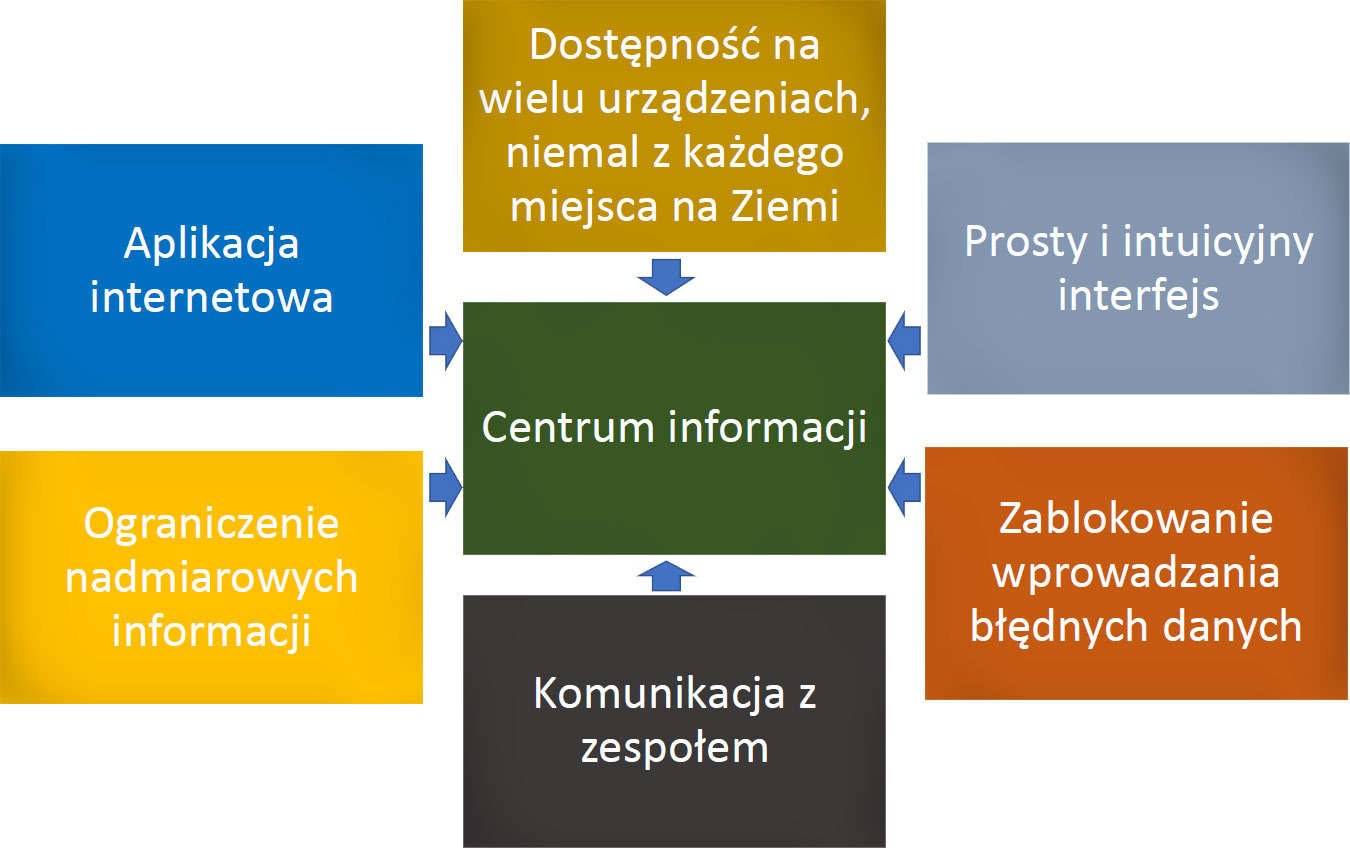 Dostępność na wielu urządzeniach, niemal z każdego miejsca na Ziemi

Aplikacja internetowa

Prosty i intuicyjny interfejs

Centrum informacji

Ograniczenie nadmiarowych informacji

Zablokowanie wprowadzania błędnych danych

Komunikacja z zespołem